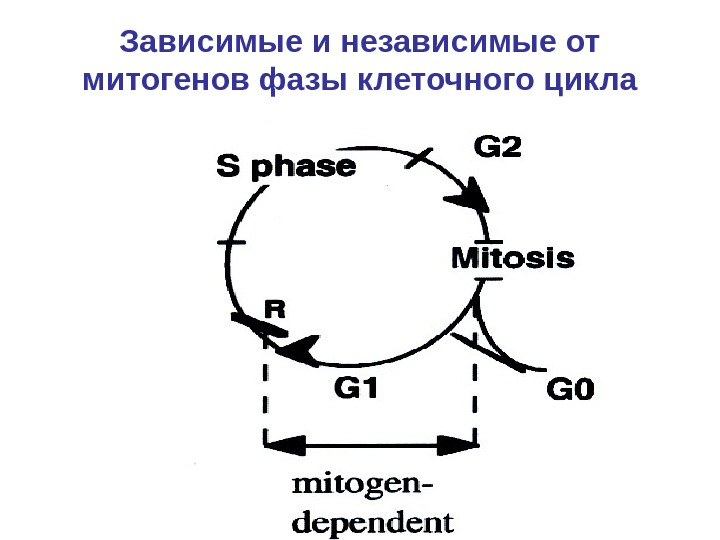 Зависимые и независимые от митогенов фазы клеточного цикла

S phase

G2

Mitosis

R

G1

G0

mitogen-dependent